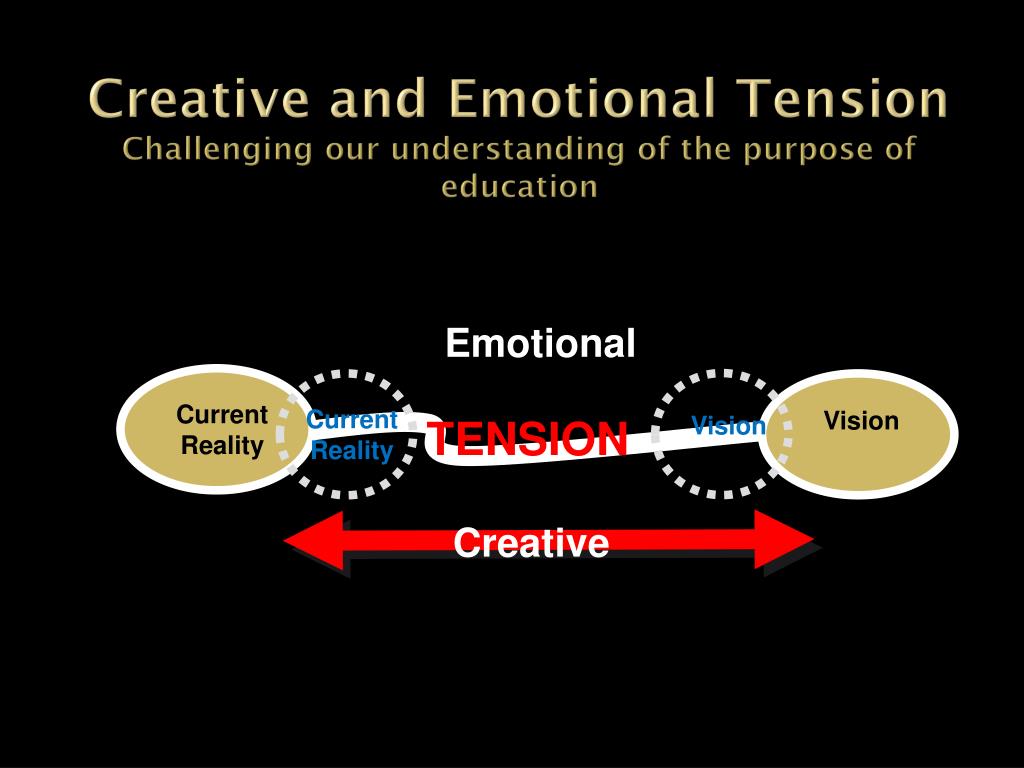 Creative and Emotional Tension
Challenging our understanding of the purpose of education

Emotional

Current Reality

Current Reality

TENSION

Vision

Vision

Creative